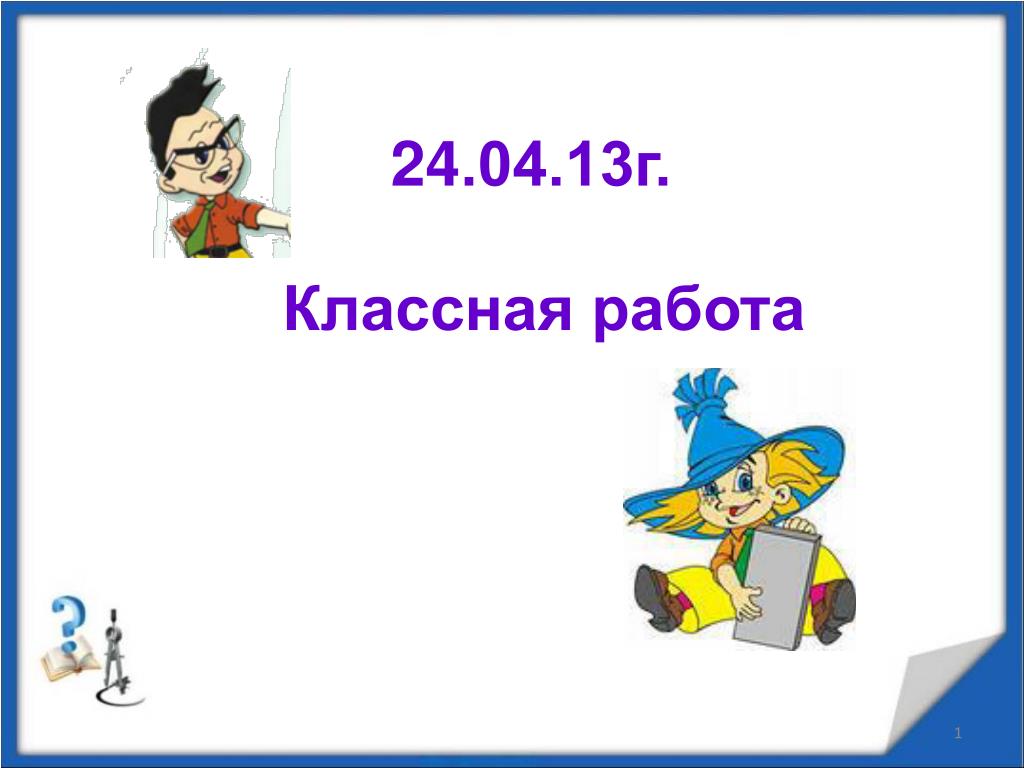 24.04.13г.

Классная работа

1